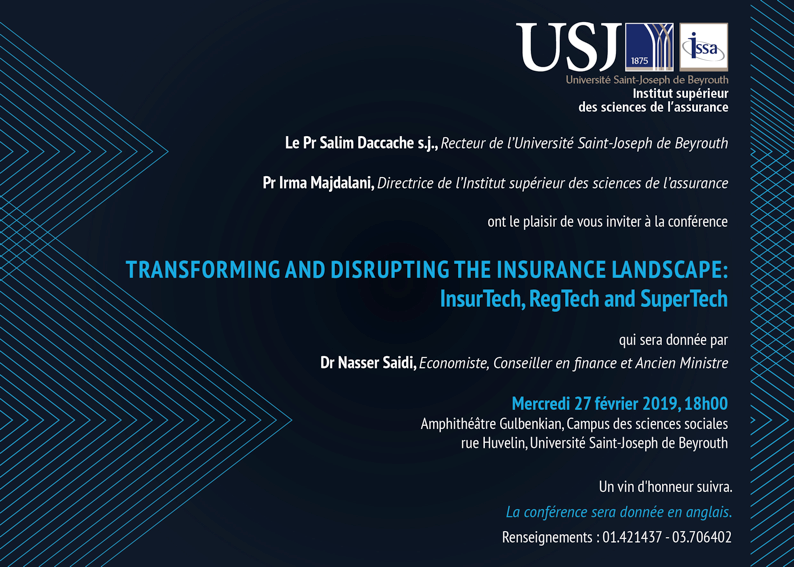 USJ 1875 issa

Université Saint-Joseph de Beyrouth
Institut supérieur des sciences de l'assurance

Le Pr Salim Daccache s.j., Recteur de l'Université Saint-Joseph de Beyrouth

Pr Irma Majdalani, Directrice de l'Institut supérieur des sciences de l'assurance

ont le plaisir de vous inviter à la conférence

TRANSFORMING AND DISRUPTING THE INSURANCE LANDSCAPE: InsurTech, RegTech and SuperTech

qui sera donnée par
Dr Nasser Saidi, Economiste, Conseiller en finance et Ancien Ministre

Mercredi 27 février 2019, 18h00
Amphithéâtre Gulbenkian, Campus des sciences sociales
rue Huvelin, Université Saint-Joseph de Beyrouth

Un vin d'honneur suivra.

La conférence sera donnée en anglais.

Renseignements : 01.421437 - 03.706402